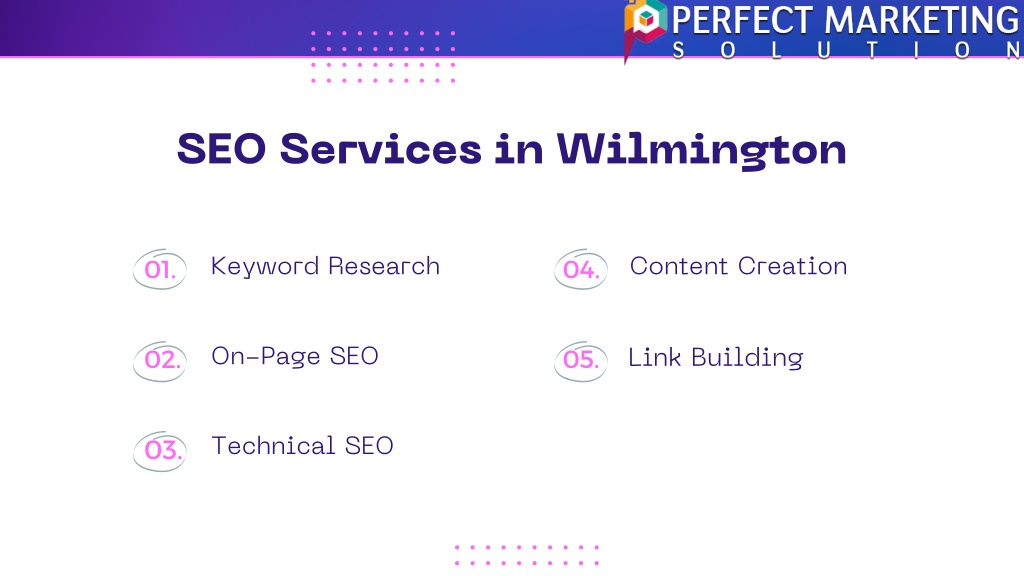 PERFECT MARKETING
SOLUTION

SEO Services in Wilmington

01. Keyword Research

02. On-Page SEO

03. Technical SEO

04. Content Creation

05. Link Building